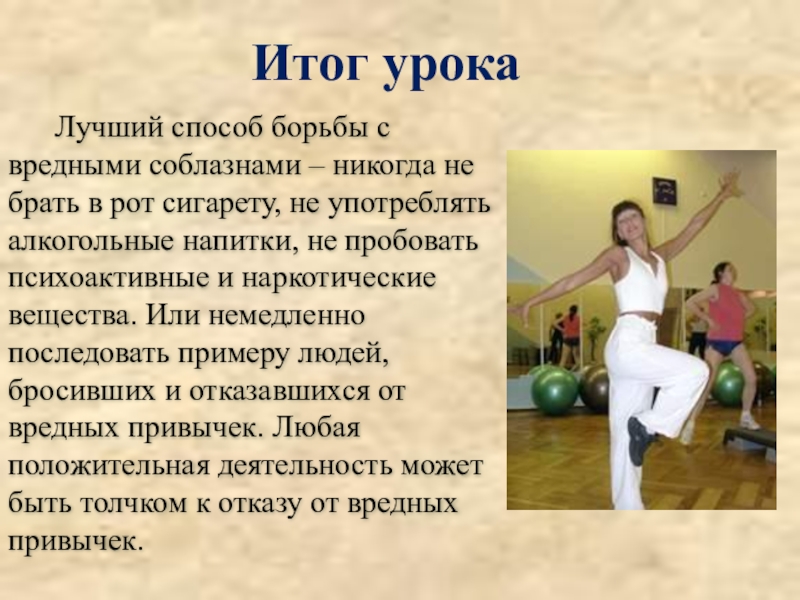 Итог урока

Лучший способ борьбы с вредными соблазнами – никогда не брать в рот сигарету, не употреблять алкогольные напитки, не пробовать психоактивные и наркотические вещества. Или немедленно последовать примеру людей, бросивших и отказавшихся от вредных привычек. Любая положительная деятельность может быть толчком к отказу от вредных привычек.